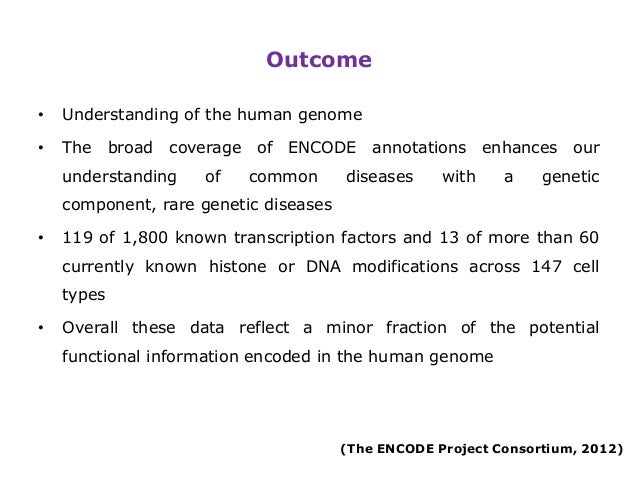 Outcome

• Understanding of the human genome

• The broad coverage of ENCODE annotations enhances our understanding of common diseases with a genetic component, rare genetic diseases

• 119 of 1,800 known transcription factors and 13 of more than 60 currently known histone or DNA modifications across 147 cell types

• Overall these data reflect a minor fraction of the potential functional information encoded in the human genome

(The ENCODE Project Consortium, 2012)